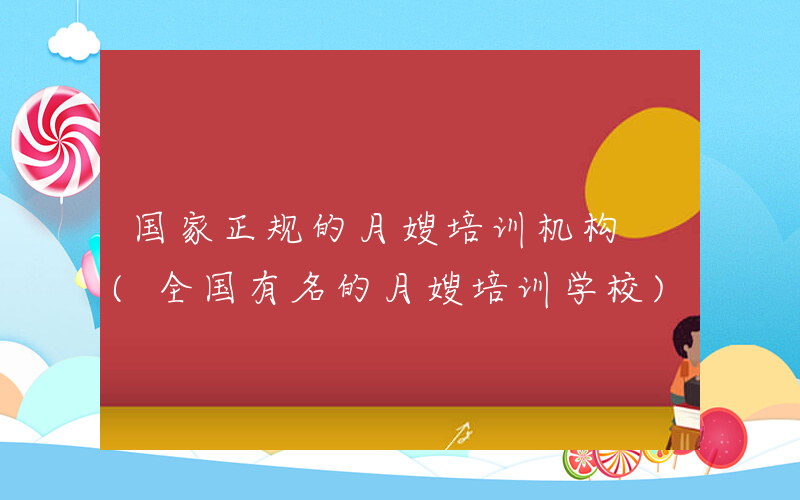 国家正规的月嫂培训机构
（全国有名的月嫂培训学校）